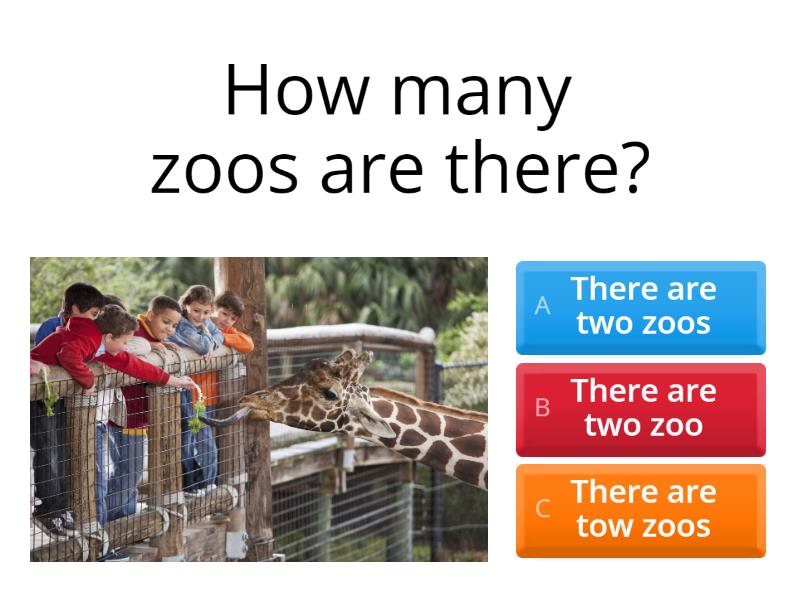 How many zoos are there?

A There are two zoos

B There are two zoo

C There are tow zoos